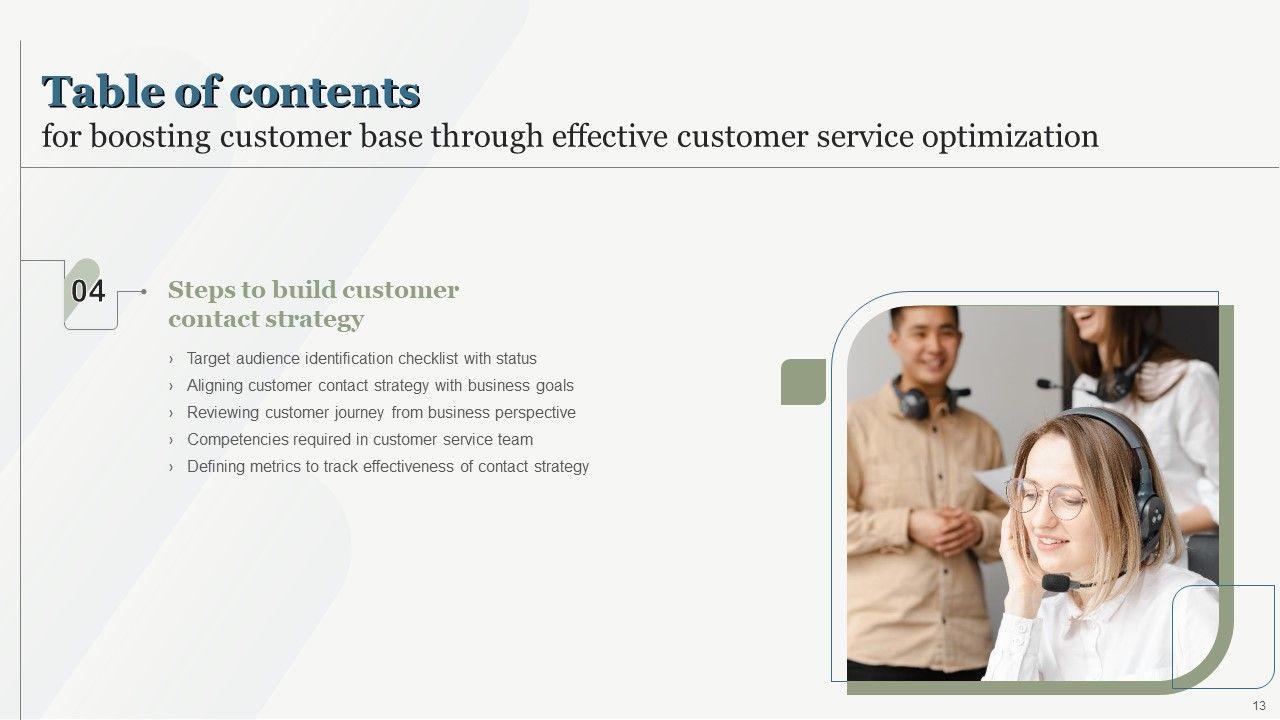 Table of contents
for boosting customer base through effective customer service optimization

04

Steps to build customer contact strategy

› Target audience identification checklist with status
› Aligning customer contact strategy with business goals
› Reviewing customer journey from business perspective
› Competencies required in customer service team
› Defining metrics to track effectiveness of contact strategy

13